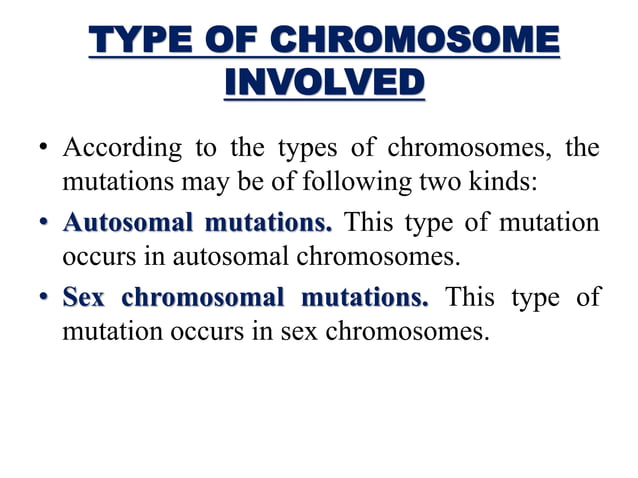 TYPE OF CHROMOSOME INVOLVED

• According to the types of chromosomes, the mutations may be of following two kinds:

• Autosomal mutations. This type of mutation occurs in autosomal chromosomes.

• Sex chromosomal mutations. This type of mutation occurs in sex chromosomes.